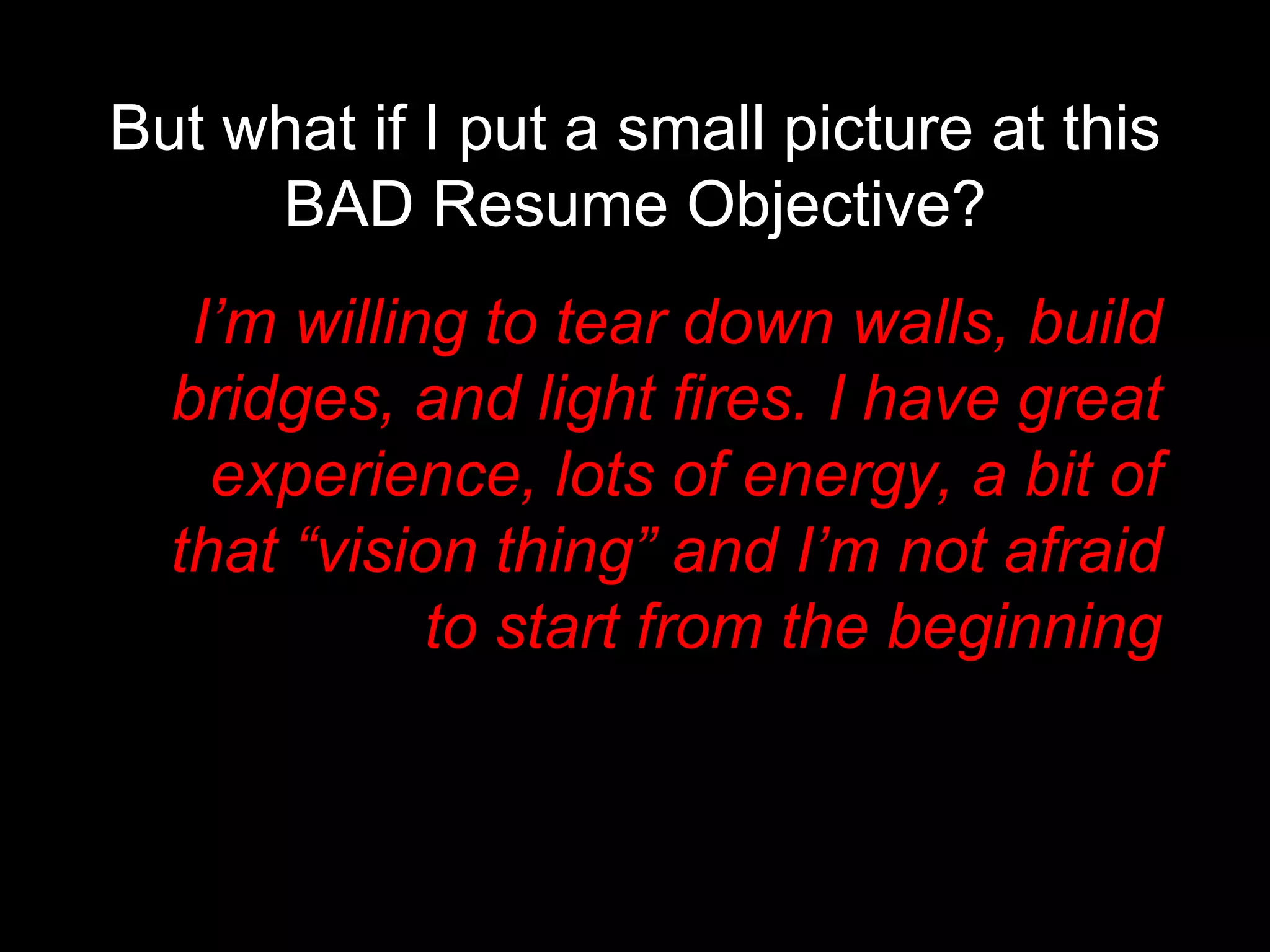 But what if I put a small picture at this BAD Resume Objective?

I’m willing to tear down walls, build bridges, and light fires. I have great experience, lots of energy, a bit of that “vision thing” and I’m not afraid to start from the beginning